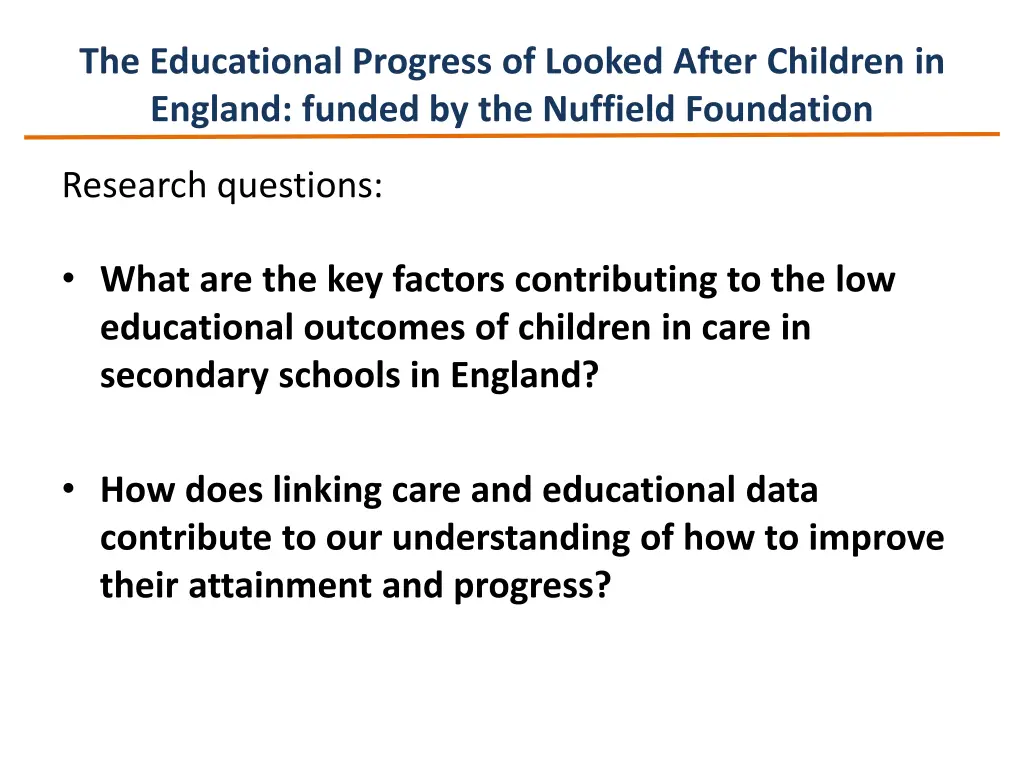 The Educational Progress of Looked After Children in England: funded by the Nuffield Foundation

Research questions:

• What are the key factors contributing to the low educational outcomes of children in care in secondary schools in England?

• How does linking care and educational data contribute to our understanding of how to improve their attainment and progress?